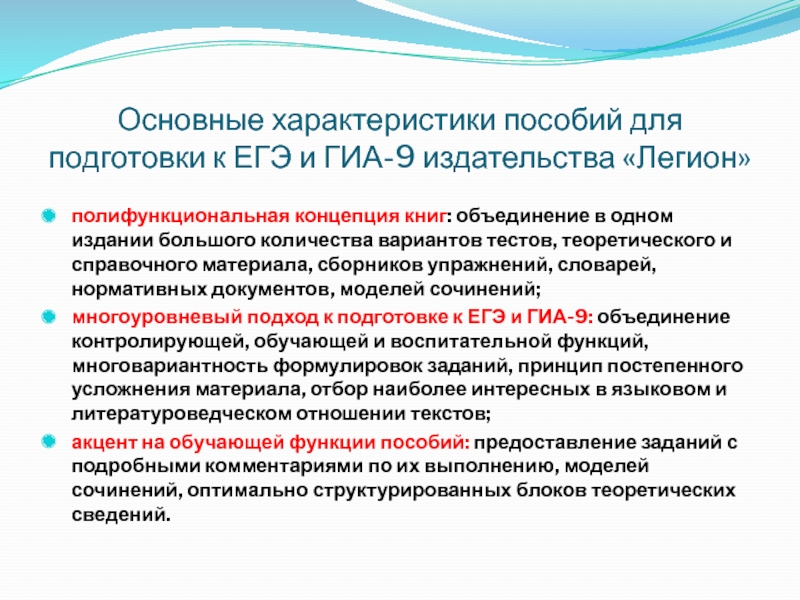 Основные характеристики пособий для подготовки к ЕГЭ и ГИА-9 издательства «Легион»

полифункциональная концепция книг: объединение в одном издании большого количества вариантов тестов, теоретического и справочного материала, сборников упражнений, словарей, нормативных документов, моделей сочинений;

многоуровневый подход к подготовке к ЕГЭ и ГИА-9: объединение контролирующей, обучающей и воспитательной функций, многовариантность формулировок заданий, принцип постепенного усложнения материала, отбор наиболее интересных в языковом и литературоведческом отношении текстов;

акцент на обучающей функции пособий: предоставление заданий с подробными комментариями по их выполнению, моделей сочинений, оптимально структурированных блоков теоретических сведений.